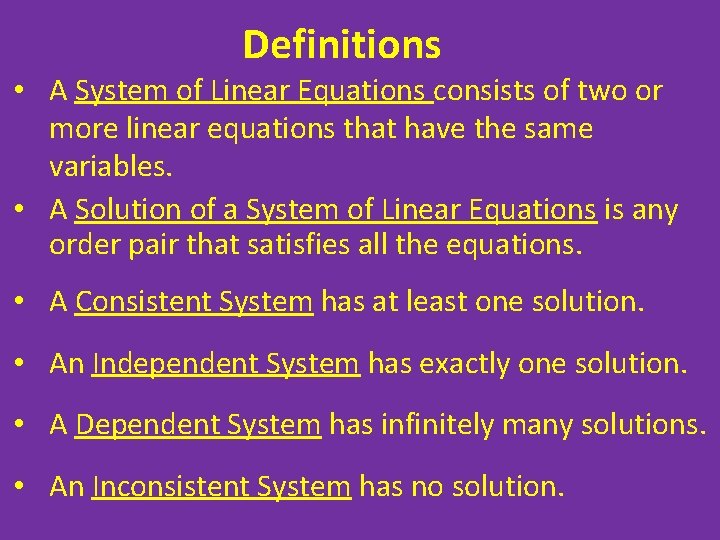 Definitions

• A System of Linear Equations consists of two or more linear equations that have the same variables.

• A Solution of a System of Linear Equations is any order pair that satisfies all the equations.

• A Consistent System has at least one solution.

• An Independent System has exactly one solution.

• A Dependent System has infinitely many solutions.

• An Inconsistent System has no solution.